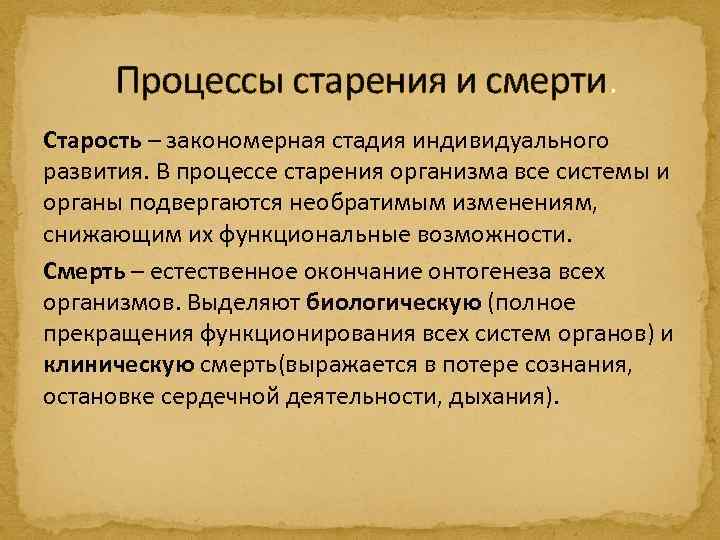 Процессы старения и смерти.

Старость – закономерная стадия индивидуального развития. В процессе старения организма все системы и органы подвергаются необратимым изменениям, снижающим их функциональные возможности.

Смерть – естественное окончание онтогенеза всех организмов. Выделяют биологическую (полное прекращения функционирования всех систем органов) и клиническую смерть(выражается в потере сознания, остановке сердечной деятельности, дыхания).